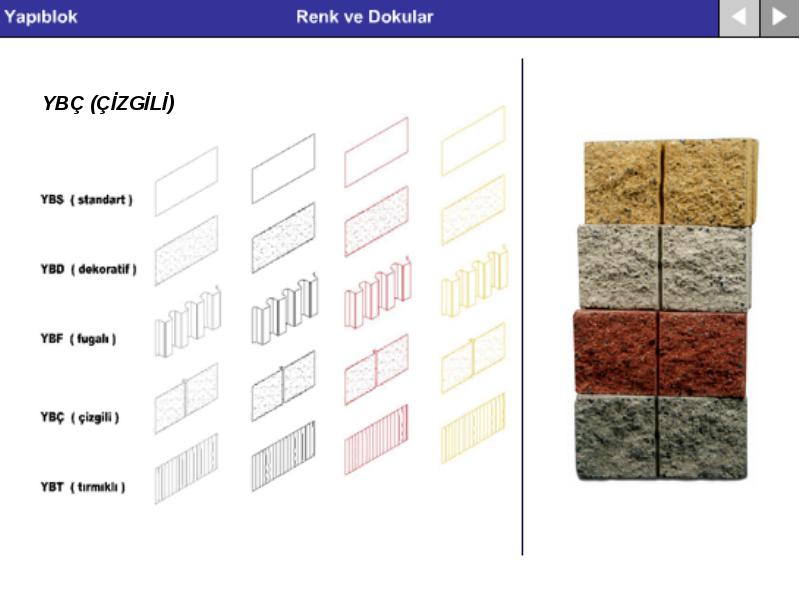 Yapıblok

Renk ve Dokular

YBÇ (ÇİZGİLİ)

YBS ( standart )

YBD ( dekoratif )

YBF ( fugalı )

YBÇ ( çizgili )

YBT ( tırmıklı )